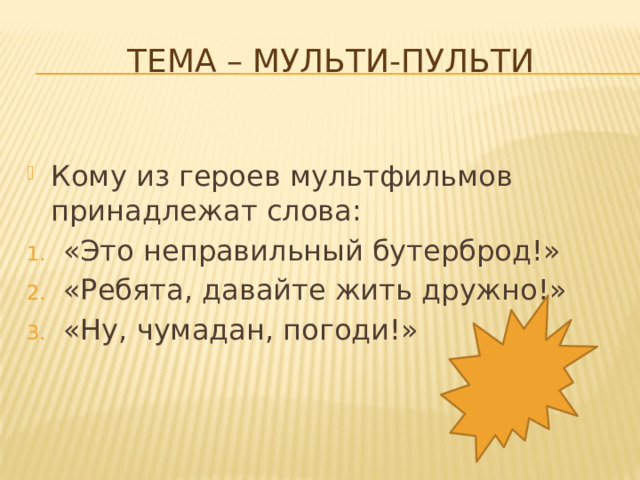 ТЕМА – МУЛЬТИ-ПУЛЬТИ

Кому из героев мультфильмов принадлежат слова:

1. «Это неправильный бутерброд!»
2. «Ребята, давайте жить дружно!»
3. «Ну, чумадан, погоди!»